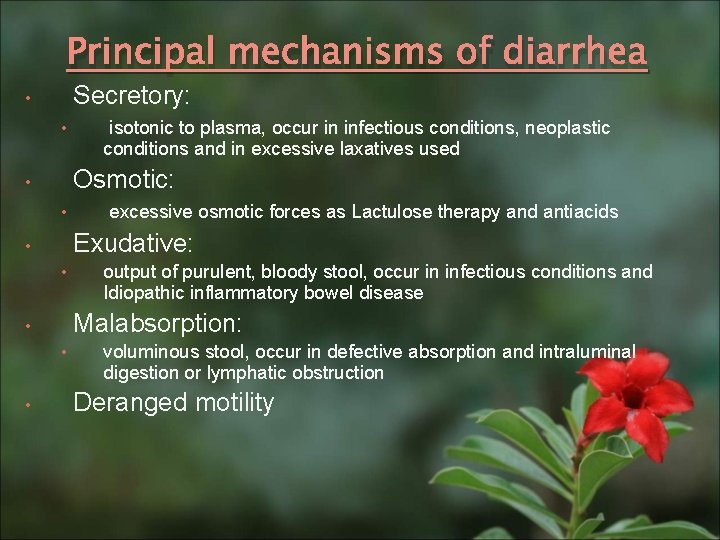 Principal mechanisms of diarrhea

• Secretory:
  • isotonic to plasma, occur in infectious conditions, neoplastic conditions and in excessive laxatives used
• Osmotic:
  • excessive osmotic forces as Lactulose therapy and antiacids
• Exudative:
  • output of purulent, bloody stool, occur in infectious conditions and Idiopathic inflammatory bowel disease
• Malabsorption:
  • voluminous stool, occur in defective absorption and intraluminal digestion or lymphatic obstruction
• Deranged motility